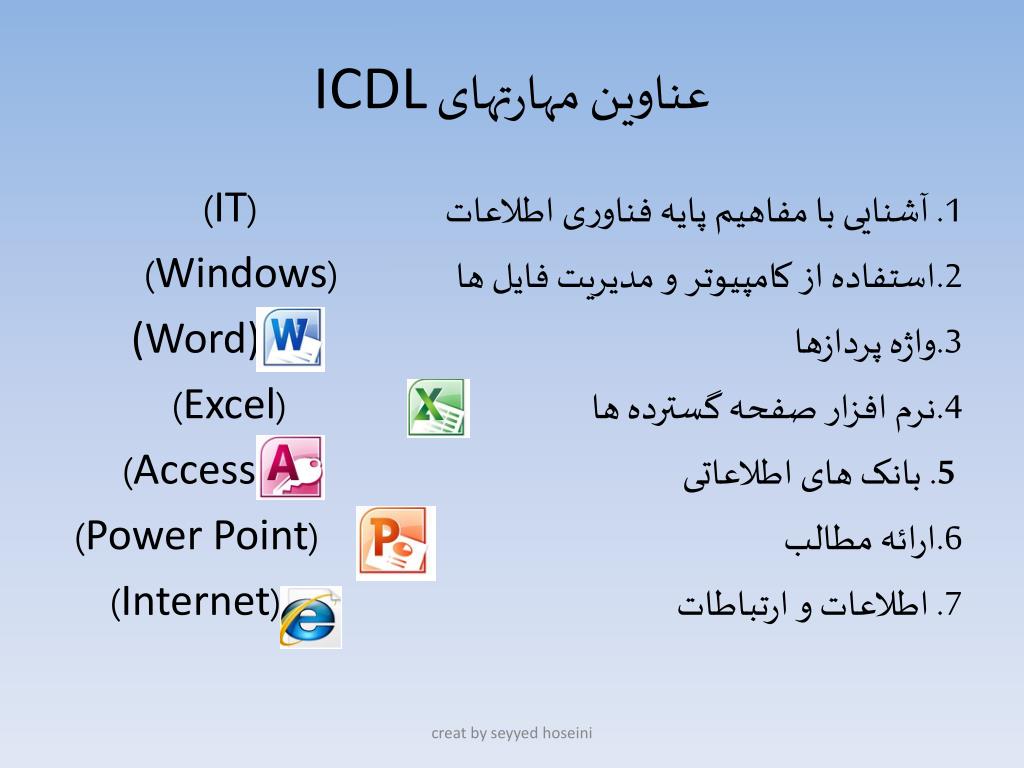 عناوین مهارتهای ICDL

1. آشنایی با مفاهیم پایه فناوری اطلاعات (IT)

2.استفاده از کامپیوتر و مدیریت فایل ها (Windows)

3.واژه پردازها (Word)

4.نرم افزار صفحه گسترده ها (Excel)

5. بانک های اطلاعاتی (Access)

6.ارائه مطالب (Power Point)

7. اطلاعات و ارتباطات (Internet)

creat by seyyed hoseini